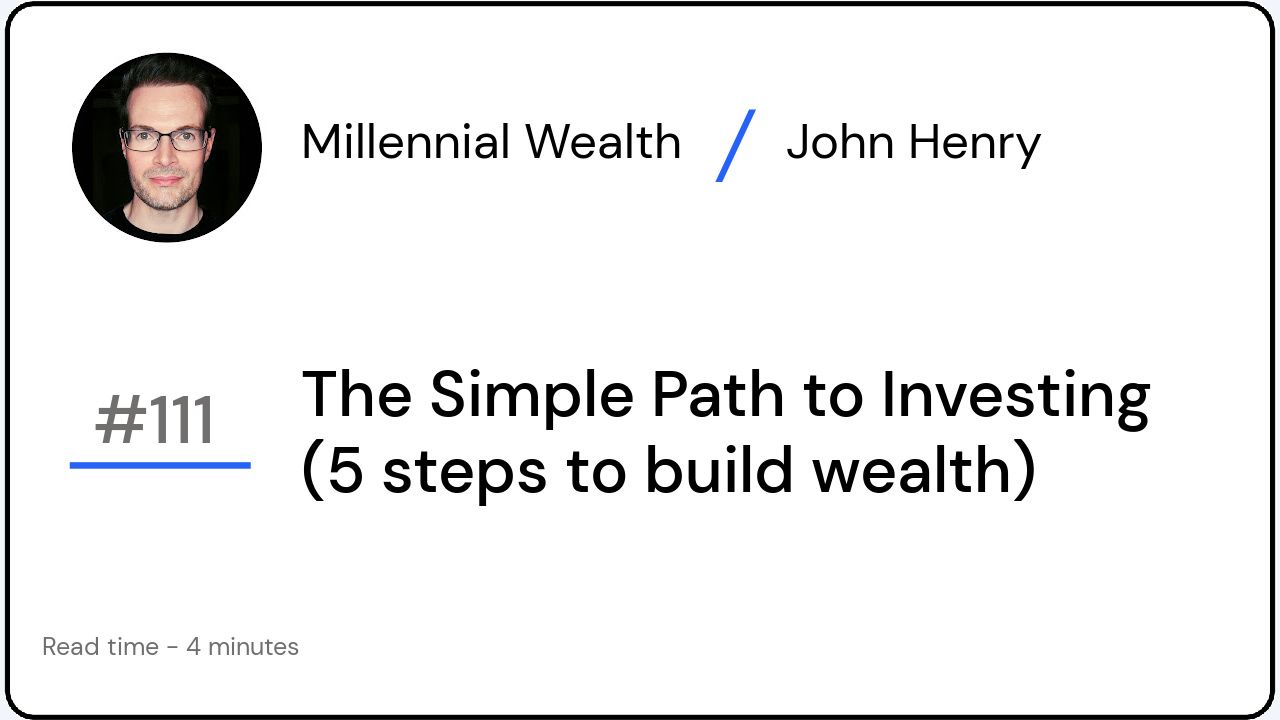 Millennial Wealth / John Henry

#111

The Simple Path to Investing (5 steps to build wealth)

Read time - 4 minutes